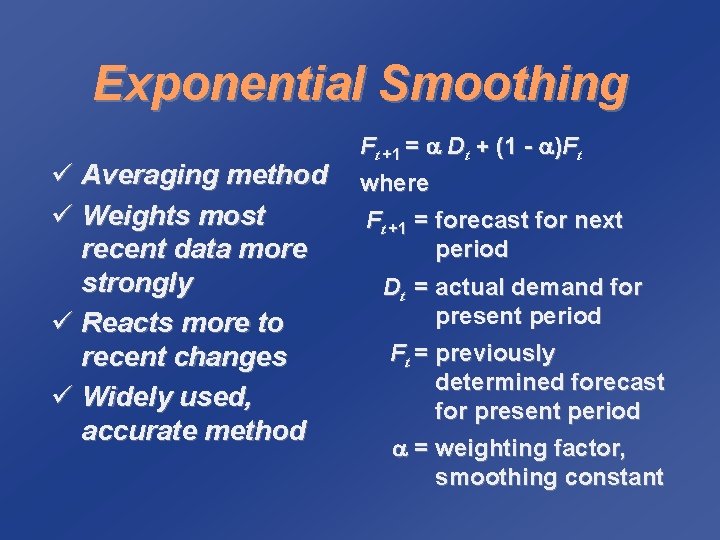 Exponential Smoothing

✓ Averaging method
✓ Weights most recent data more strongly
✓ Reacts more to recent changes
✓ Widely used, accurate method

$F_{t+1} = \alpha D_t + (1 - \alpha)F_t$
where

$F_{t+1}$ = forecast for next period

$D_t$ = actual demand for present period

$F_t$ = previously determined forecast for present period

$\alpha$ = weighting factor, smoothing constant